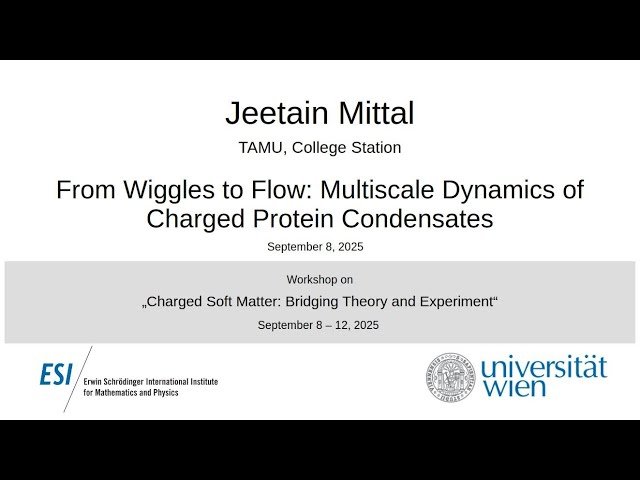 Jeetain Mittal

TAMU, College Station

From Wiggles to Flow: Multiscale Dynamics of Charged Protein Condensates

September 8, 2025

Workshop on

„Charged Soft Matter: Bridging Theory and Experiment“

September 8 – 12, 2025

ESI Erwin Schrödinger International Institute for Mathematics and Physics

universität wien